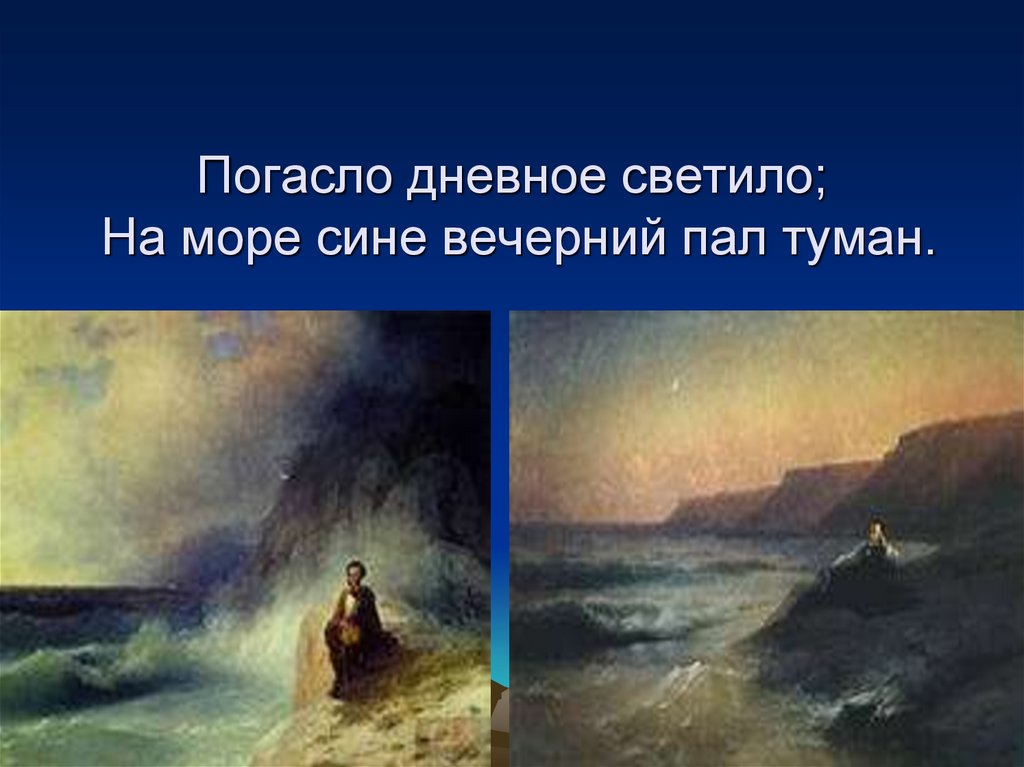 Погасло дневное светило;
На море сине вечерний пал туман.